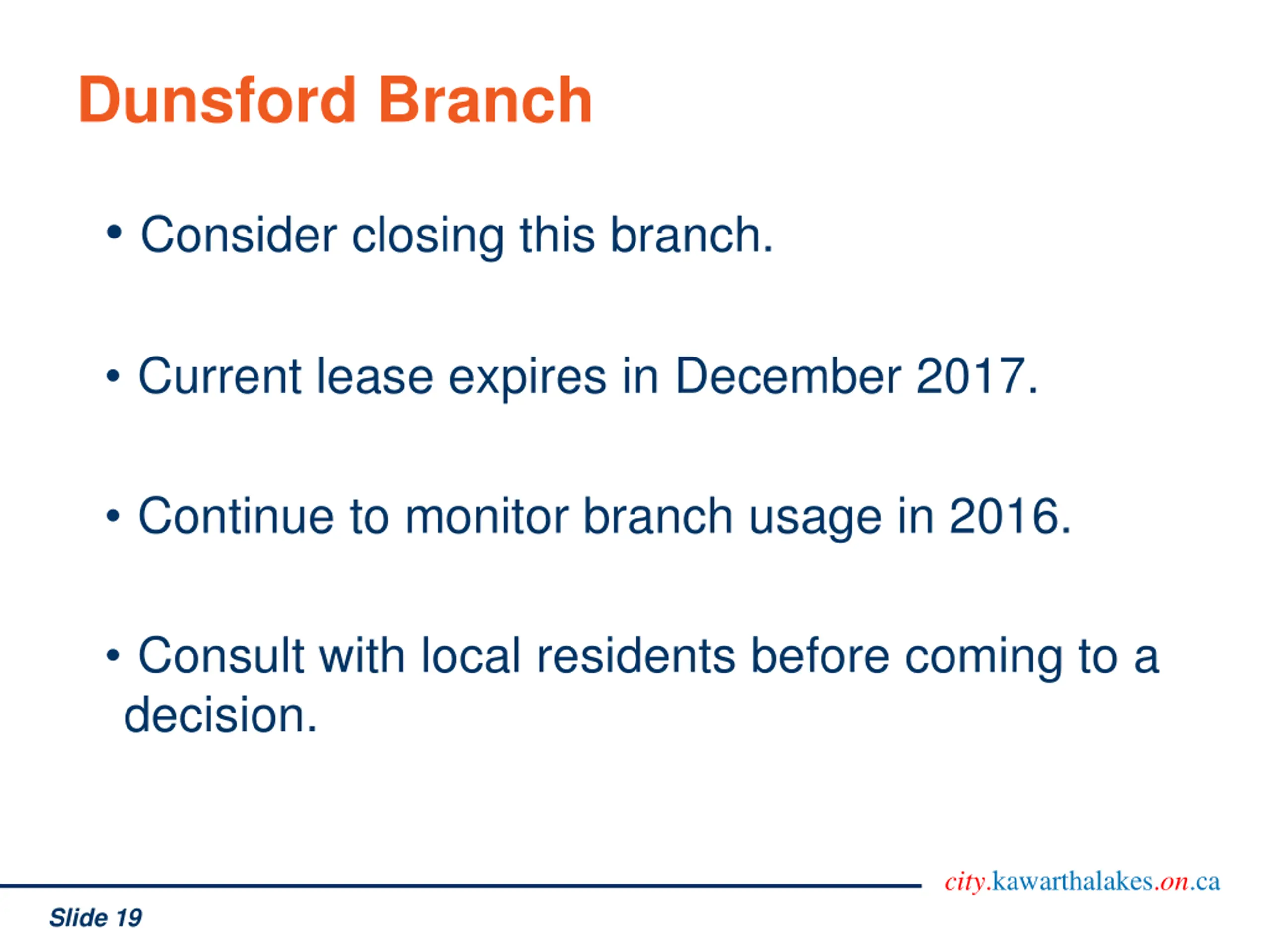 Dunsford Branch

• Consider closing this branch.

• Current lease expires in December 2017.

• Continue to monitor branch usage in 2016.

• Consult with local residents before coming to a decision.

city.kawarthalakes.on.ca

Slide 19